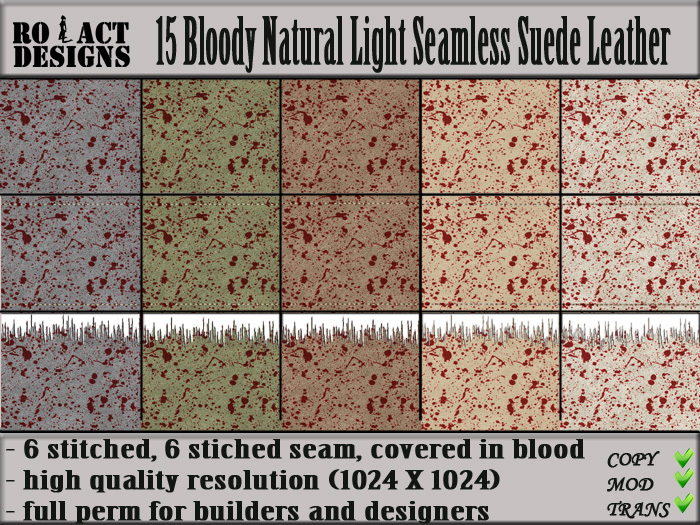 RO ACT DESIGNS

15 Bloody Natural Light Seamless Suede Leather

- 6 stitched, 6 stiched seam, covered in blood
- high quality resolution (1024 X 1024)
- full perm for builders and designers

COPY
MOD
TRANS